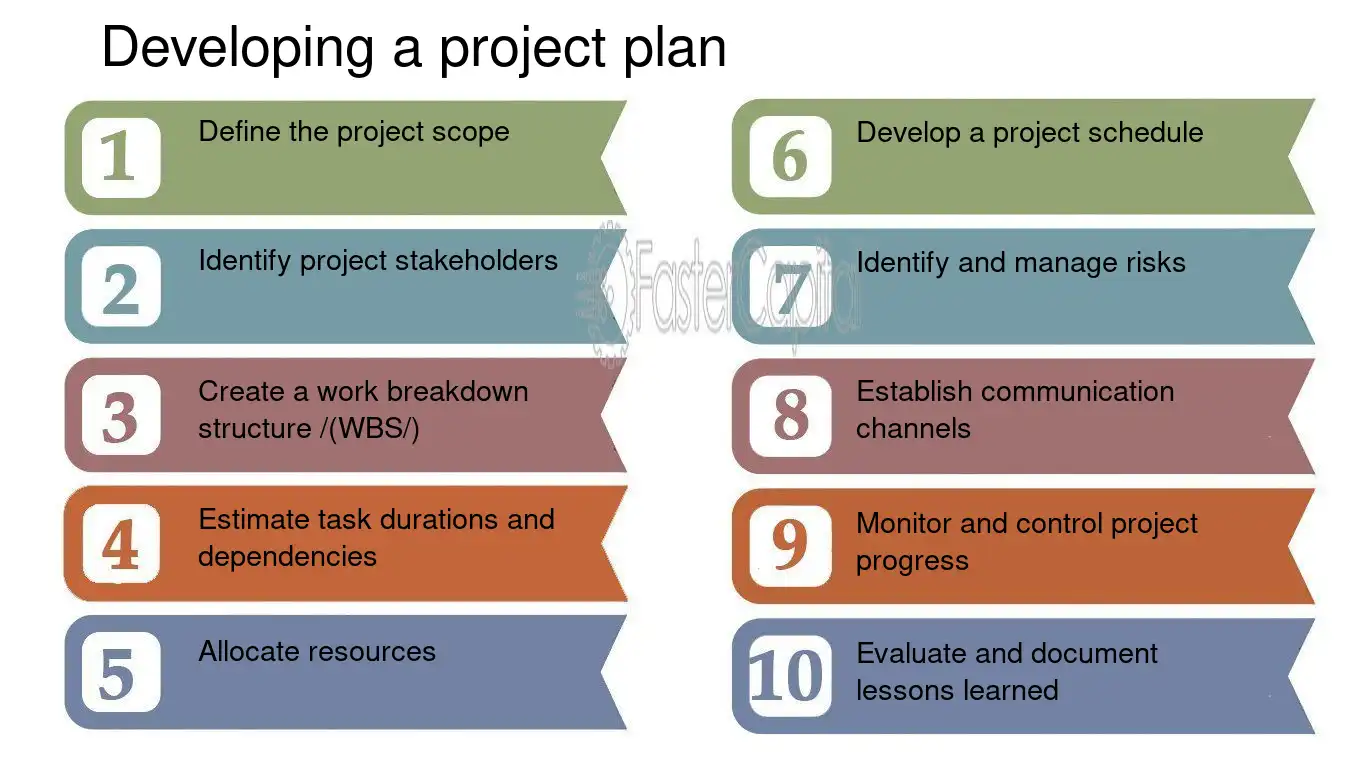 Developing a project plan

1
Define the project scope

2
Identify project stakeholders

3
Create a work breakdown structure /(WBS/)

4
Estimate task durations and dependencies

5
Allocate resources

6
Develop a project schedule

7
Identify and manage risks

8
Establish communication channels

9
Monitor and control project progress

10
Evaluate and document lessons learned

FasterCapital